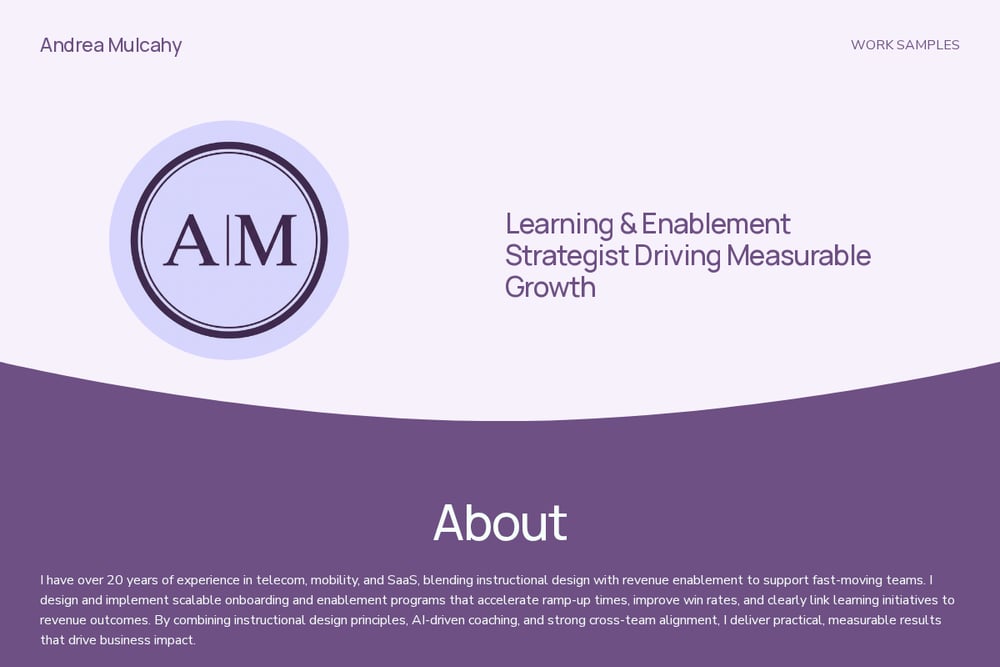 Andrea Mulcahy

WORK SAMPLES

A|M

Learning & Enablement Strategist Driving Measurable Growth

About

I have over 20 years of experience in telecom, mobility, and SaaS, blending instructional design with revenue enablement to support fast-moving teams. I design and implement scalable onboarding and enablement programs that accelerate ramp-up times, improve win rates, and clearly link learning initiatives to revenue outcomes. By combining instructional design principles, AI-driven coaching, and strong cross-team alignment, I deliver practical, measurable results that drive business impact.